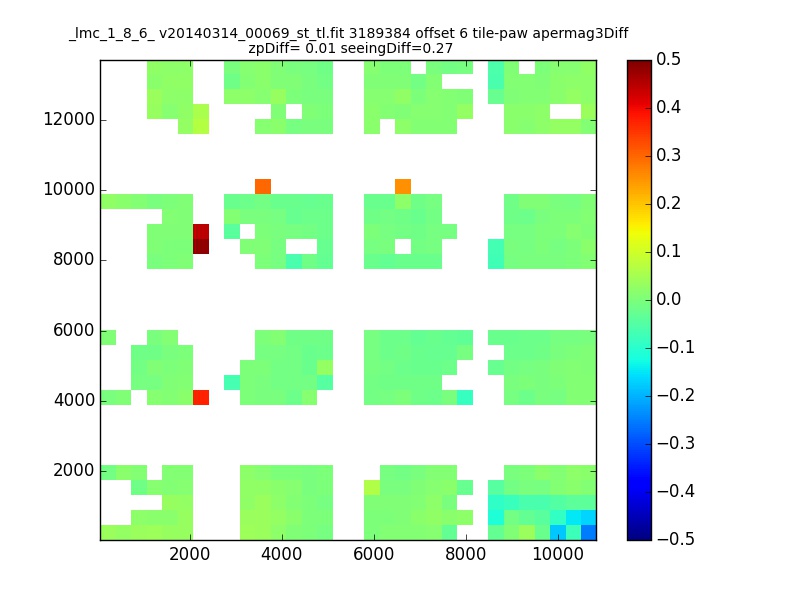 _lmc_1_8_6_ v20140314_00069_st_tl.fit 3189384 offset 6 tile-paw apermag3Diff
zpDiff= 0.01 seeingDiff=0.27

12000
10000
8000
6000
4000
2000

2000 4000 6000 8000 10000

0.5
0.4
0.3
0.2
0.1
0.0
−0.1
−0.2
−0.3
−0.4
−0.5